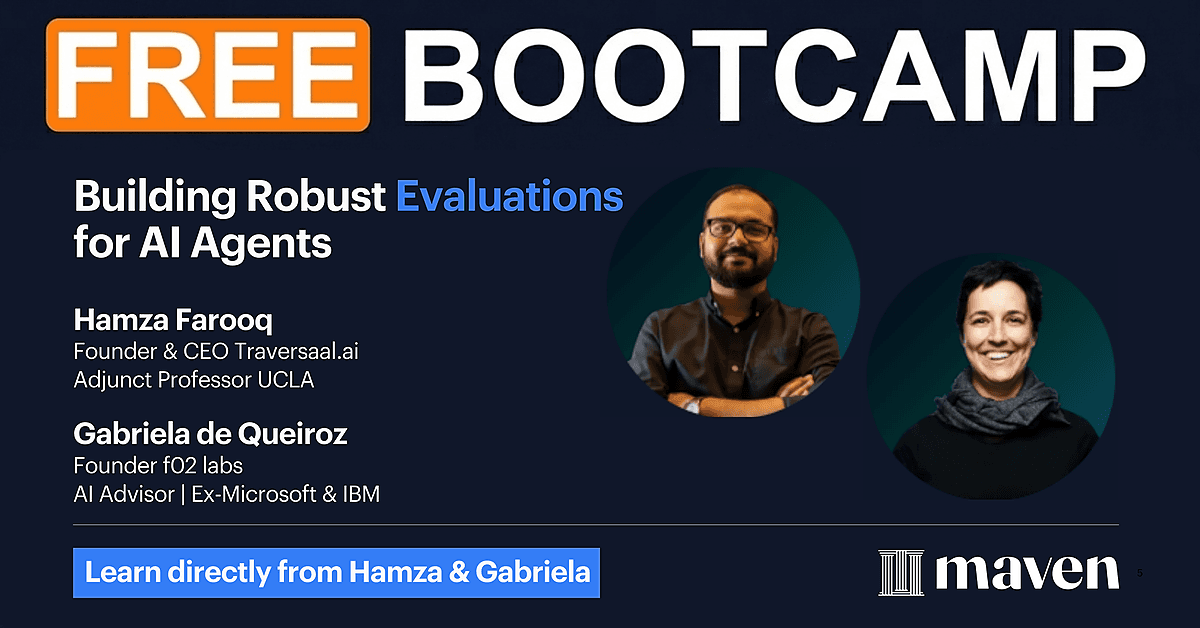 FREE BOOTCAMP

Building Robust Evaluations for AI Agents

Hamza Farooq
Founder & CEO Traversaal.ai
Adjunct Professor UCLA

Gabriela de Queiroz
Founder f02 labs
AI Advisor | Ex-Microsoft & IBM

Learn directly from Hamza & Gabriela

maven

5